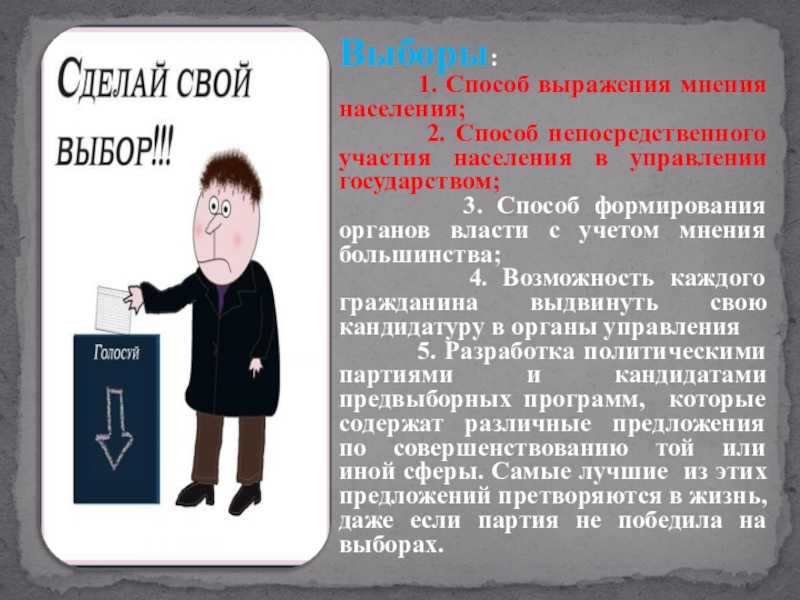 СДЕЛАЙ СВОЙ ВЫБОР!!!

Голосуй

Выборы:

1. Способ выражения мнения населения;

2. Способ непосредственного участия населения в управлении государством;

3. Способ формирования органов власти с учетом мнения большинства;

4. Возможность каждого гражданина выдвинуть свою кандидатуру в органы управления

5. Разработка политическими партиями и кандидатами предвыборных программ, которые содержат различные предложения по совершенствованию той или иной сферы. Самые лучшие из этих предложений претворяются в жизнь, даже если партия не победила на выборах.